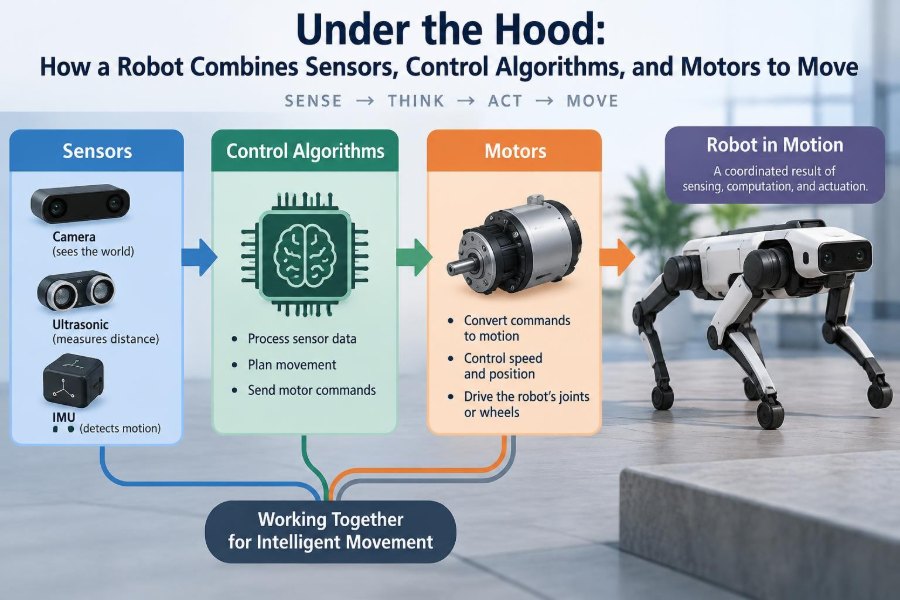 Under the Hood:
How a Robot Combines Sensors, Control Algorithms, and Motors to Move

SENSE → THINK → ACT → MOVE

Sensors

Camera
(sees the world)

Ultrasonic
(measures distance)

IMU
(detects motion)

Control Algorithms

• Process sensor data
• Plan movement
• Send motor commands

Motors

• Convert commands to motion
• Control speed and position
• Drive the robot's joints or wheels

Robot in Motion
A coordinated result of sensing, computation, and actuation.

Working Together for Intelligent Movement